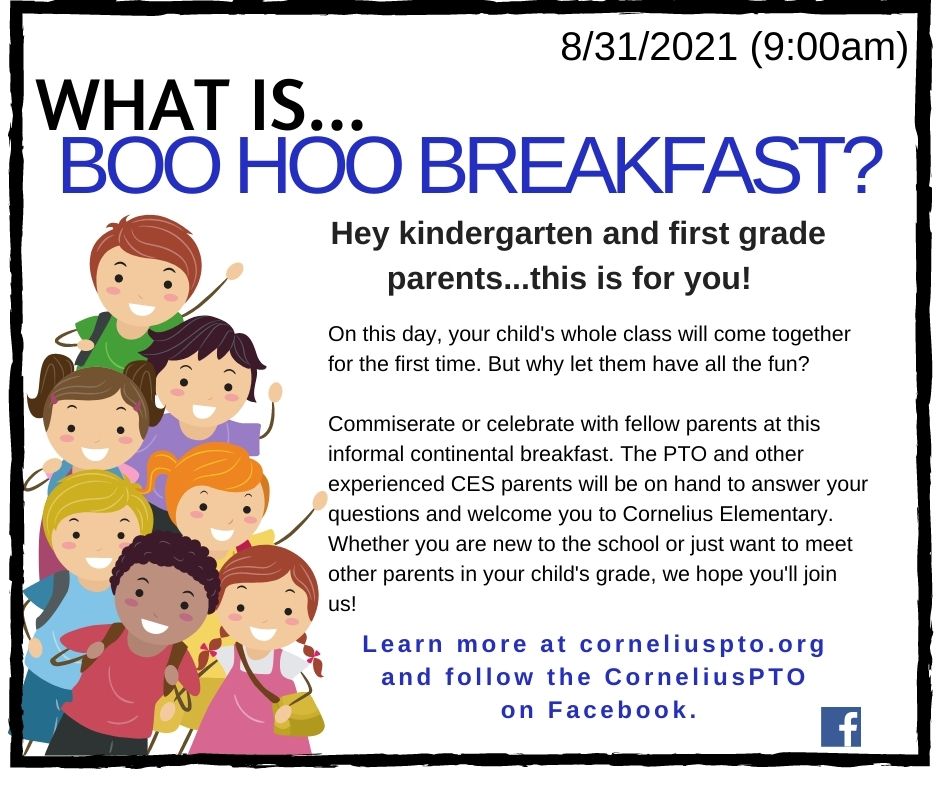 8/31/2021 (9:00am)

WHAT IS...
BOO HOO BREAKFAST?

Hey kindergarten and first grade parents...this is for you!

On this day, your child's whole class will come together for the first time. But why let them have all the fun?

Commiserate or celebrate with fellow parents at this informal continental breakfast. The PTO and other experienced CES parents will be on hand to answer your questions and welcome you to Cornelius Elementary. Whether you are new to the school or just want to meet other parents in your child's grade, we hope you'll join us!

Learn more at corneliuspto.org and follow the CorneliusPTO on Facebook.

f